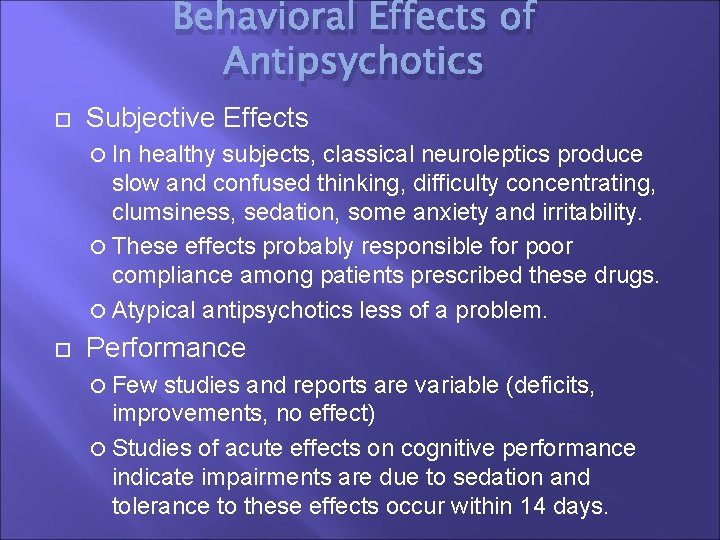 Behavioral Effects of Antipsychotics

Subjective Effects

In healthy subjects, classical neuroleptics produce slow and confused thinking, difficulty concentrating, clumsiness, sedation, some anxiety and irritability.

These effects probably responsible for poor compliance among patients prescribed these drugs.

Atypical antipsychotics less of a problem.

Performance

Few studies and reports are variable (deficits, improvements, no effect)

Studies of acute effects on cognitive performance indicate impairments are due to sedation and tolerance to these effects occur within 14 days.